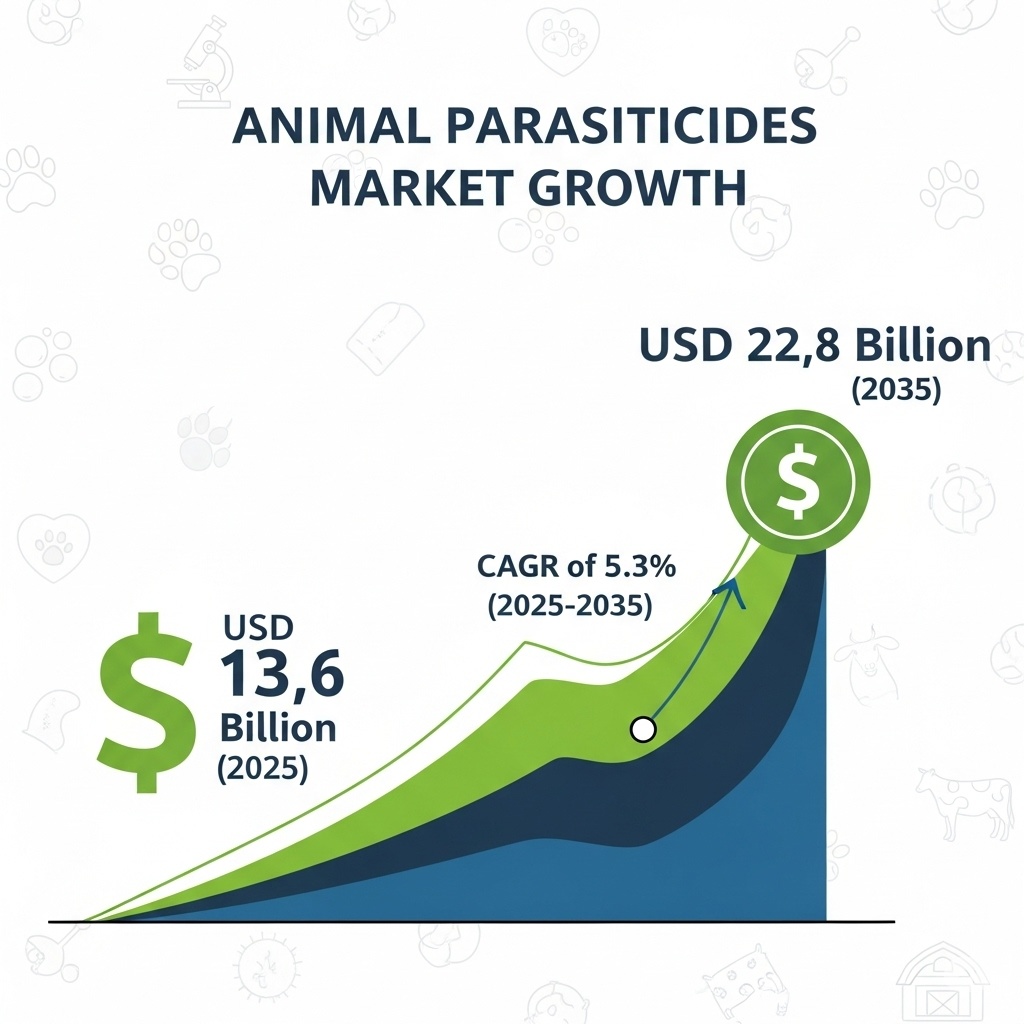 ANIMAL PARASITICIDES MARKET GROWTH

USD 22,8 Billion
(2035)

$

CAGR of 5.3%
(2025-2035)

$
USD
13,6
Billion
(2025)